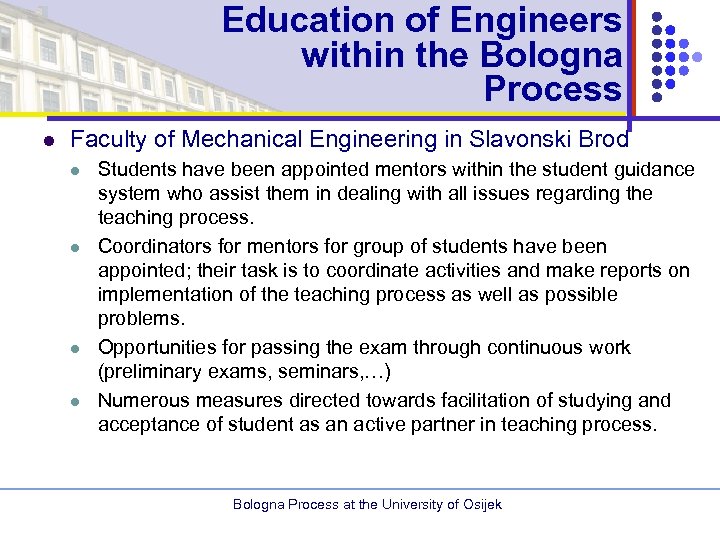 Education of Engineers within the Bologna Process

Faculty of Mechanical Engineering in Slavonski Brod

Students have been appointed mentors within the student guidance system who assist them in dealing with all issues regarding the teaching process.

Coordinators for mentors for group of students have been appointed; their task is to coordinate activities and make reports on implementation of the teaching process as well as possible problems.

Opportunities for passing the exam through continuous work (preliminary exams, seminars,…)

Numerous measures directed towards facilitation of studying and acceptance of student as an active partner in teaching process.

Bologna Process at the University of Osijek